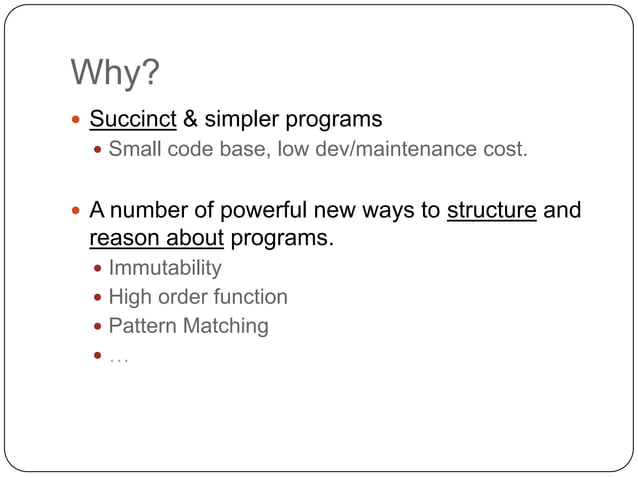 Why?

- Succinct & simpler programs
  - Small code base, low dev/maintenance cost.

- A number of powerful new ways to structure and reason about programs.
  - Immutability
  - High order function
  - Pattern Matching
  - …